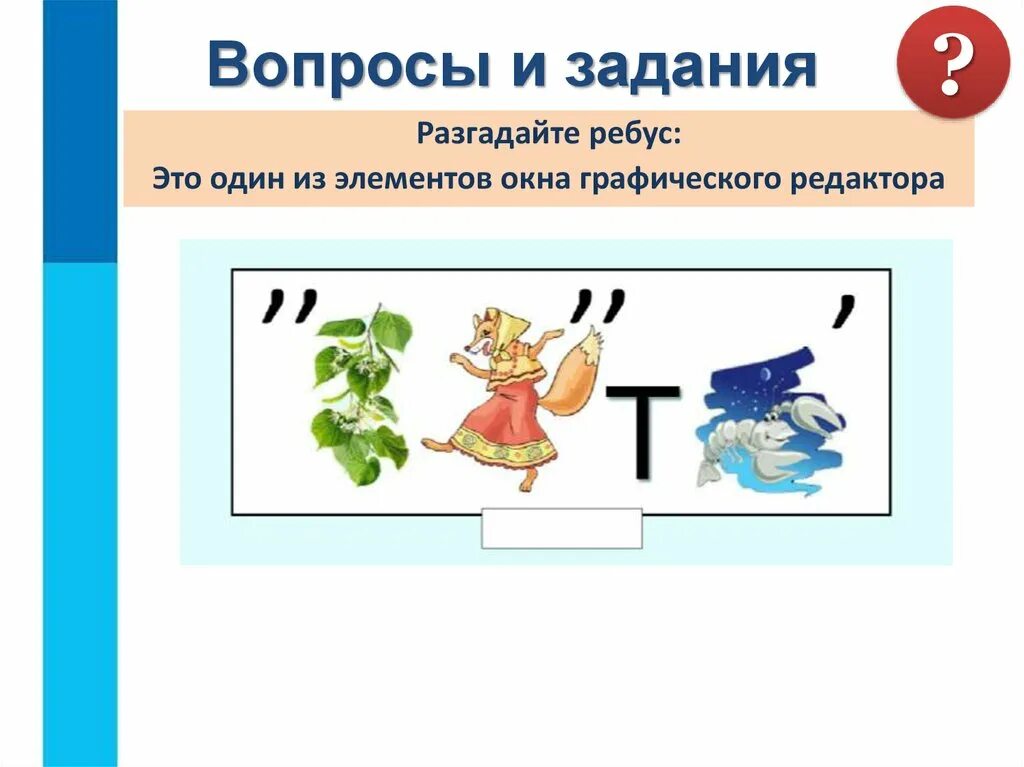 Вопросы и задания

?

Разгадайте ребус:
Это один из элементов окна графического редактора

,, ,, ,

Т